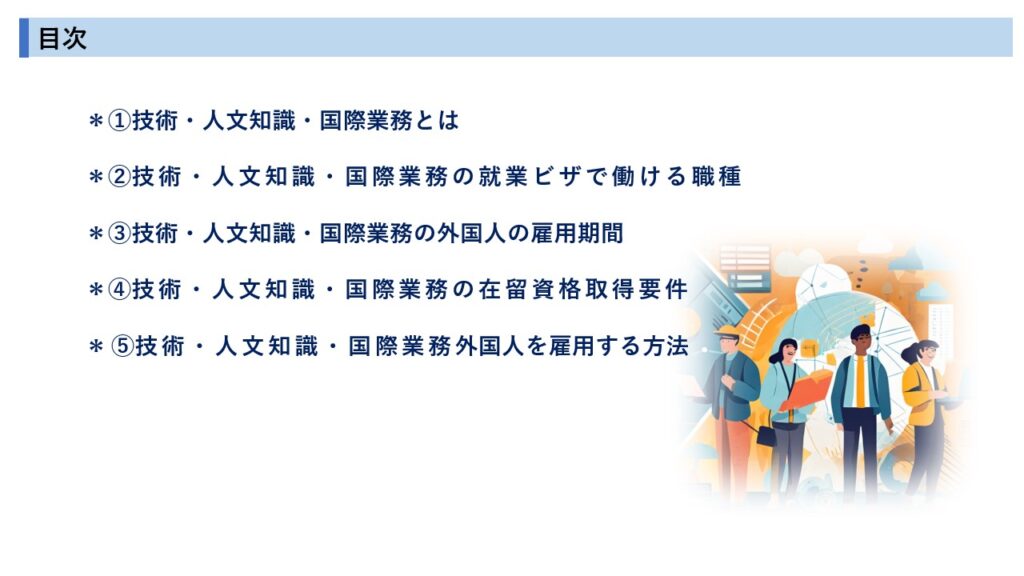 目次

＊①技術・人文知識・国際業務とは

＊②技術・人文知識・国際業務の就業ビザで働ける職種

＊③技術・人文知識・国際業務の外国人の雇用期間

＊④技術・人文知識・国際業務の在留資格取得要件

＊⑤技術・人文知識・国際業務外国人を雇用する方法